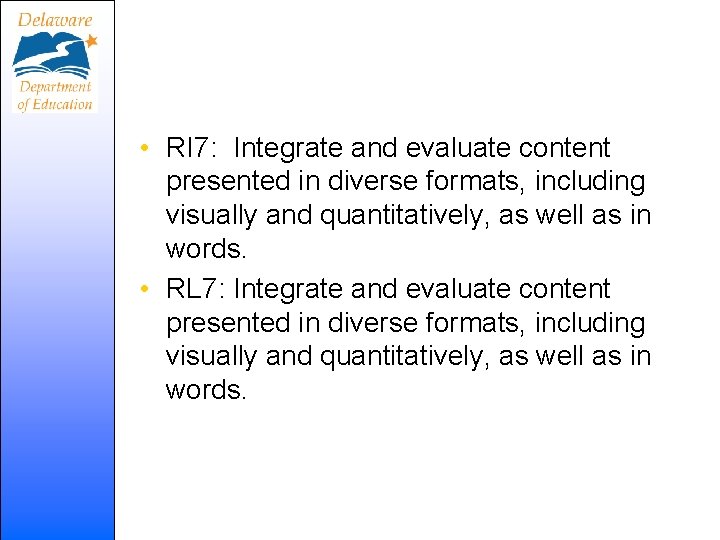 Delaware
Department of Education

• RI7: Integrate and evaluate content presented in diverse formats, including visually and quantitatively, as well as in words.
• RL7: Integrate and evaluate content presented in diverse formats, including visually and quantitatively, as well as in words.